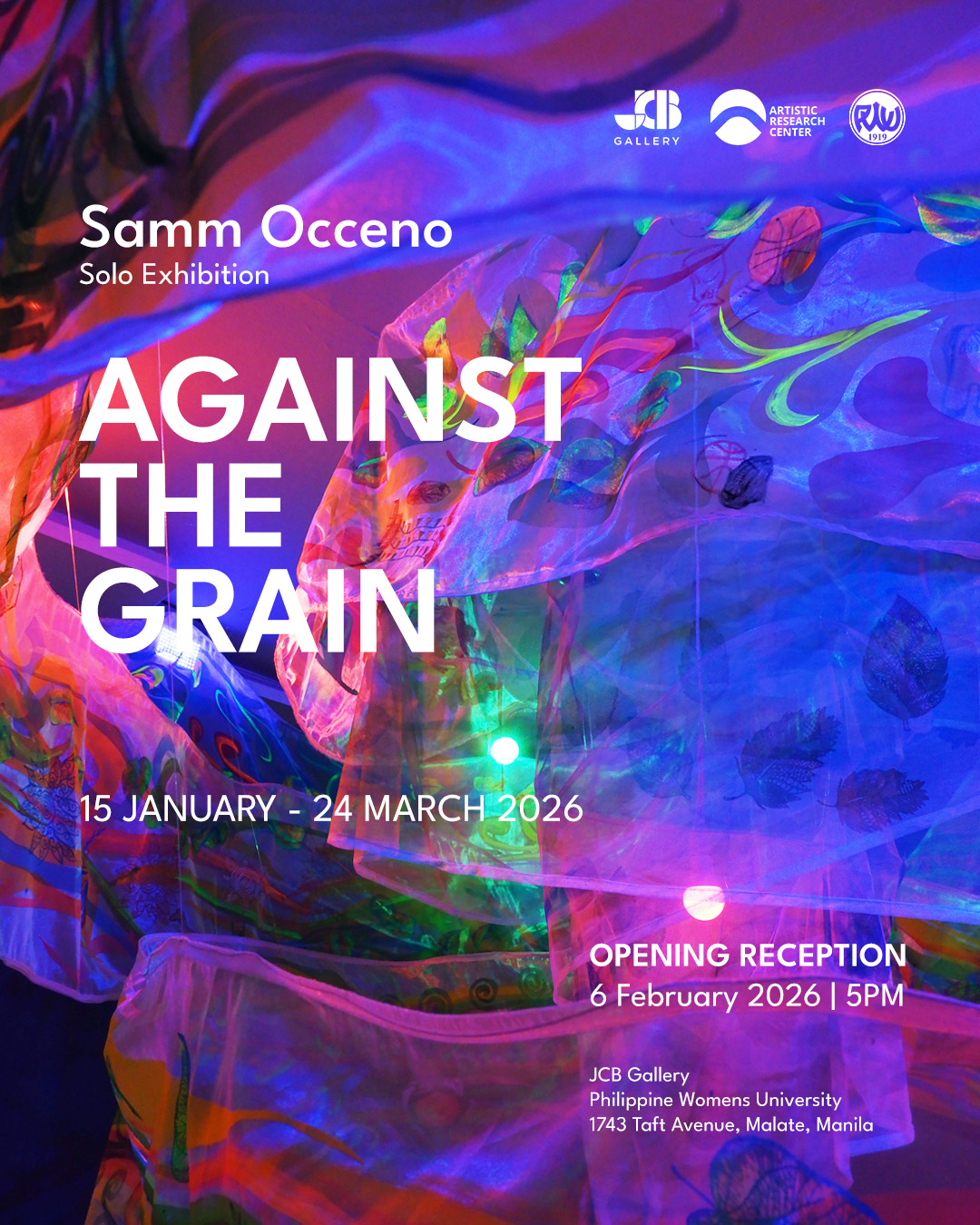 JCB
GALLERY

ARTISTIC
RESEARCH
CENTER

PWU
1919

Samm Occeno
Solo Exhibition

AGAINST
THE
GRAIN

15 JANUARY - 24 MARCH 2026

OPENING RECEPTION
6 February 2026 | 5PM

JCB Gallery
Philippine Womens University
1743 Taft Avenue, Malate, Manila